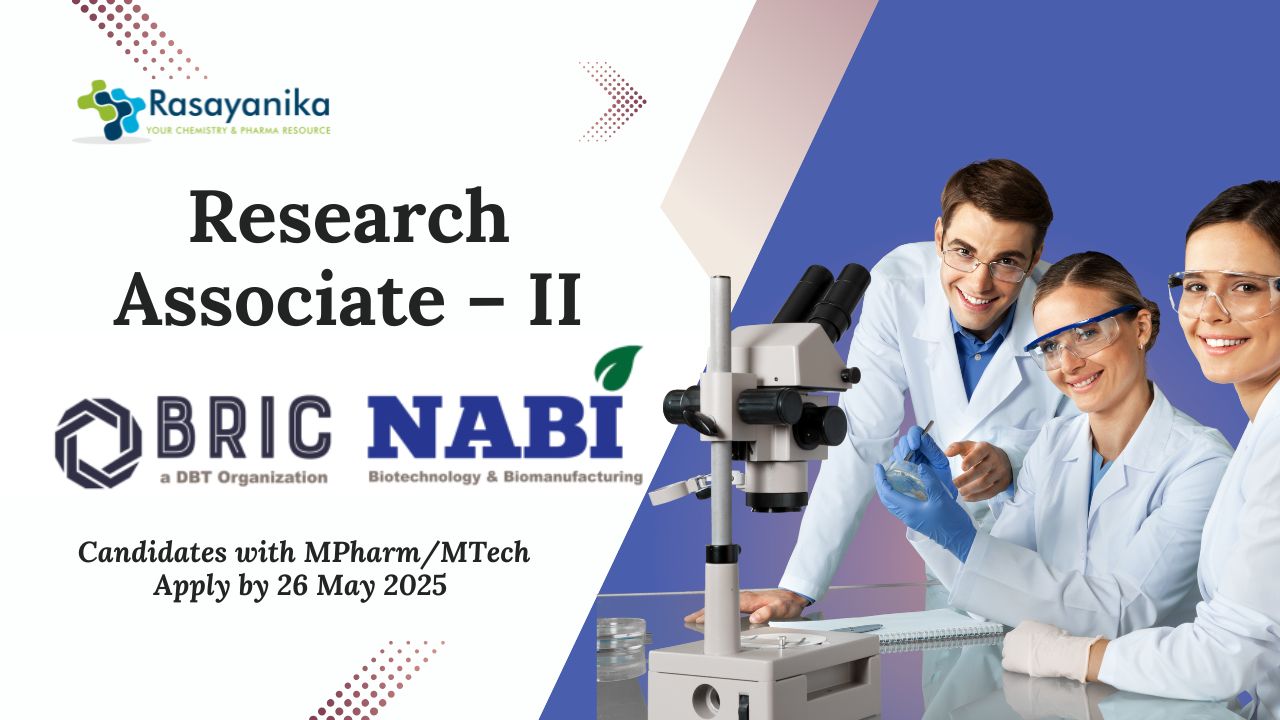 Rasayanika
YOUR CHEMISTRY & PHARMA RESOURCE

Research Associate – II

BRIC
a DBT Organization

NABI
Biotechnology & Biomanufacturing

Candidates with MPharm/MTech
Apply by 26 May 2025